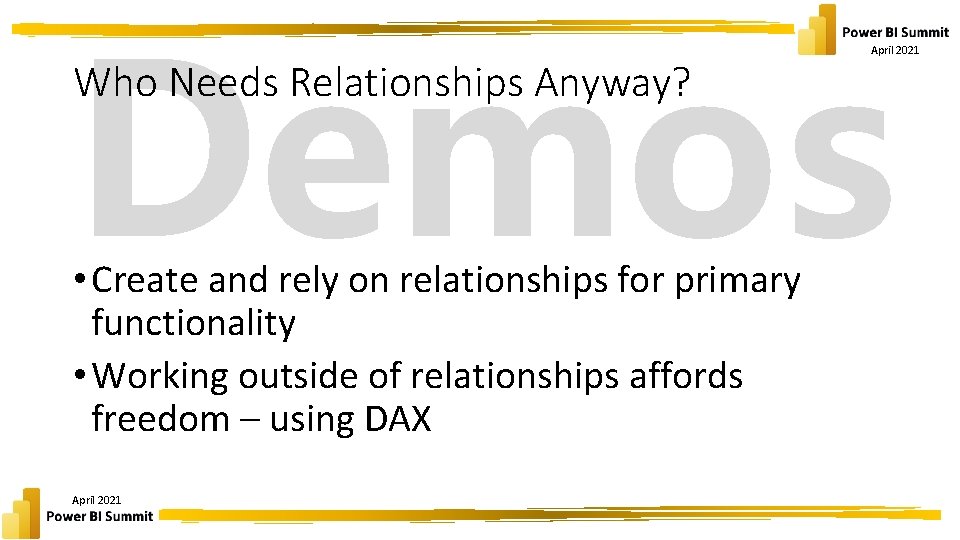 Power BI Summit
April 2021

Who Needs Relationships Anyway?

Demos

• Create and rely on relationships for primary functionality
• Working outside of relationships affords freedom – using DAX

April 2021
Power BI Summit